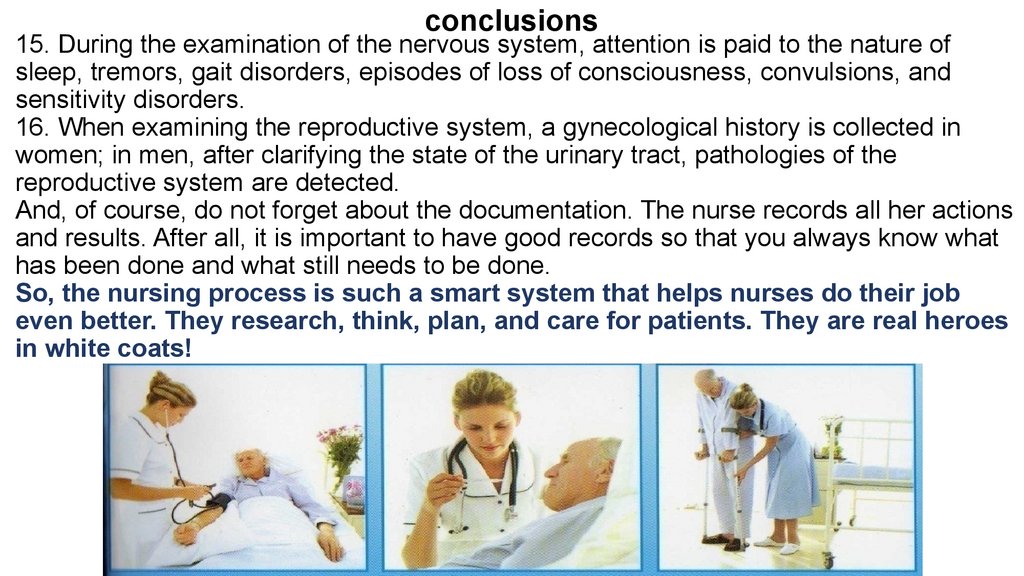 conclusions

15. During the examination of the nervous system, attention is paid to the nature of sleep, tremors, gait disorders, episodes of loss of consciousness, convulsions, and sensitivity disorders.
16. When examining the reproductive system, a gynecological history is collected in women; in men, after clarifying the state of the urinary tract, pathologies of the reproductive system are detected.
And, of course, do not forget about the documentation. The nurse records all her actions and results. After all, it is important to have good records so that you always know what has been done and what still needs to be done.
So, the nursing process is such a smart system that helps nurses do their job even better. They research, think, plan, and care for patients. They are real heroes in white coats!